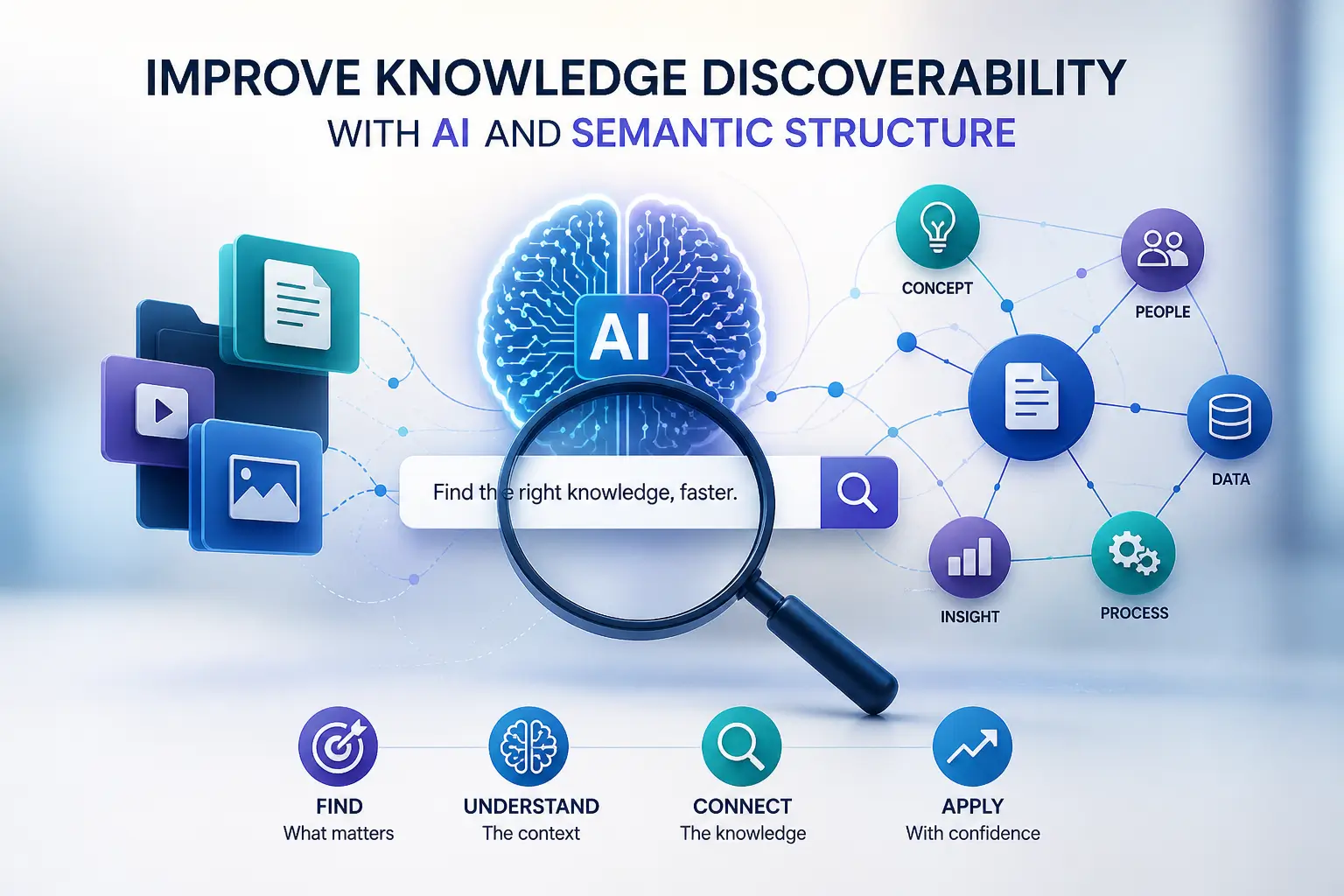 IMPROVE KNOWLEDGE DISCOVERABILITY
WITH AI AND SEMANTIC STRUCTURE

AI

Find the right knowledge, faster.

CONCEPT

PEOPLE

DATA

INSIGHT

PROCESS

FIND
What matters

UNDERSTAND
The context

CONNECT
The knowledge

APPLY
With confidence